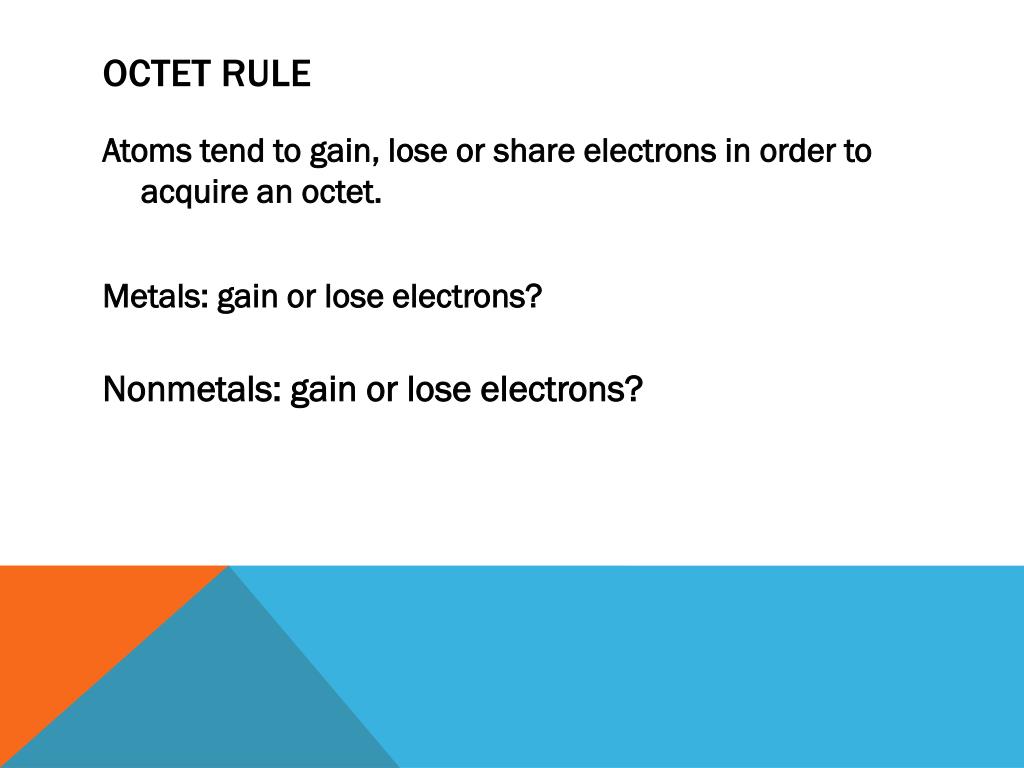 OCTET RULE

Atoms tend to gain, lose or share electrons in order to acquire an octet.

Metals: gain or lose electrons?

Nonmetals: gain or lose electrons?